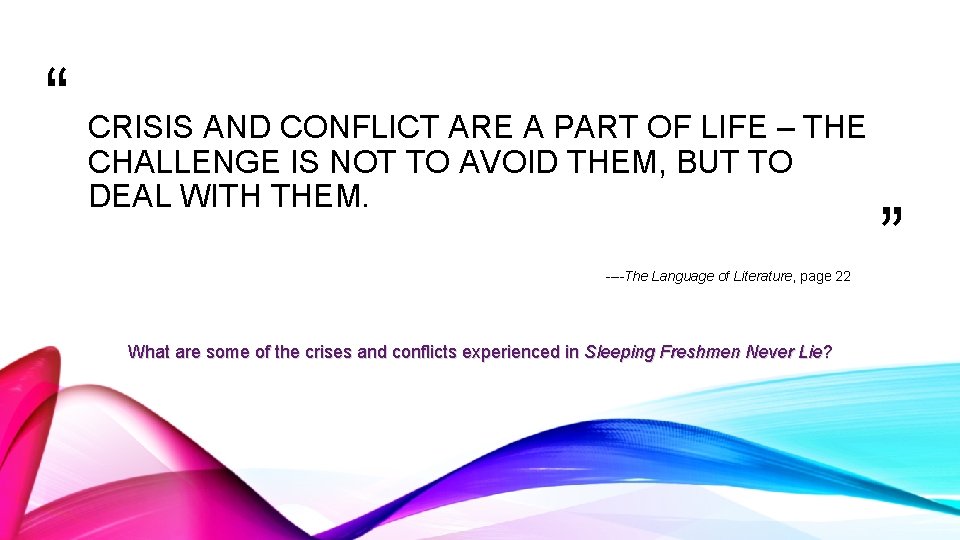 "

CRISIS AND CONFLICT ARE A PART OF LIFE – THE CHALLENGE IS NOT TO AVOID THEM, BUT TO DEAL WITH THEM.

"

----The Language of Literature, page 22

What are some of the crises and conflicts experienced in Sleeping Freshmen Never Lie?